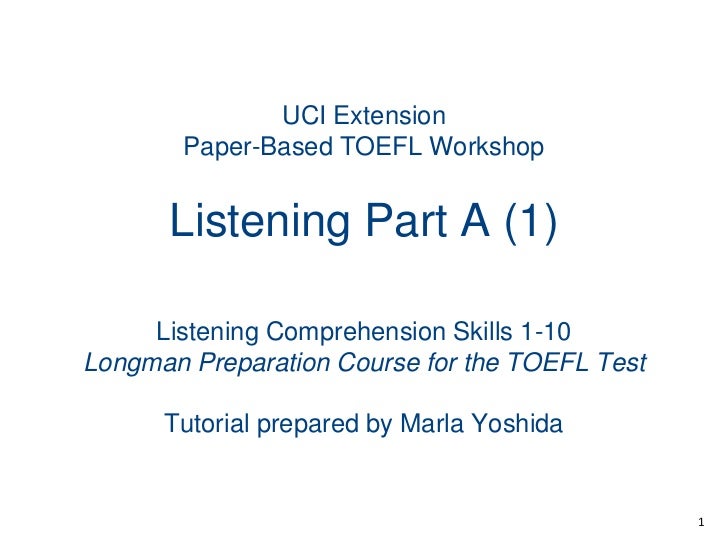 UCI Extension
Paper-Based TOEFL Workshop

Listening Part A (1)

Listening Comprehension Skills 1-10
Longman Preparation Course for the TOEFL Test

Tutorial prepared by Marla Yoshida

1